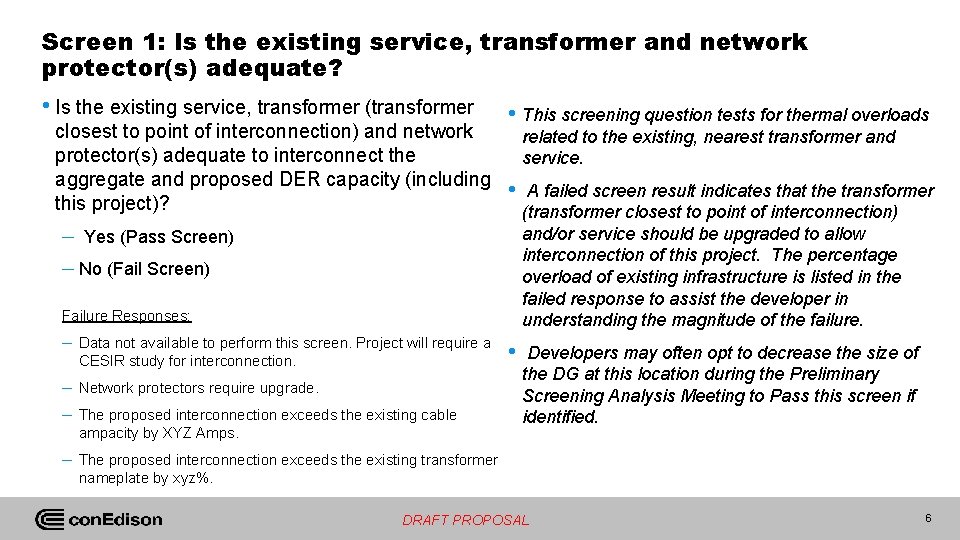 Screen 1: Is the existing service, transformer and network protector(s) adequate?

• Is the existing service, transformer (transformer closest to point of interconnection) and network protector(s) adequate to interconnect the aggregate and proposed DER capacity (including this project)?

– Yes (Pass Screen)

– No (Fail Screen)

Failure Responses:

– Data not available to perform this screen. Project will require a CESIR study for interconnection.

– Network protectors require upgrade.

– The proposed interconnection exceeds the existing cable ampacity by XYZ Amps.

– The proposed interconnection exceeds the existing transformer nameplate by xyz%.

• This screening question tests for thermal overloads related to the existing, nearest transformer and service.

• A failed screen result indicates that the transformer (transformer closest to point of interconnection) and/or service should be upgraded to allow interconnection of this project. The percentage overload of existing infrastructure is listed in the failed response to assist the developer in understanding the magnitude of the failure.

• Developers may often opt to decrease the size of the DG at this location during the Preliminary Screening Analysis Meeting to Pass this screen if identified.

conEdison

DRAFT PROPOSAL

6